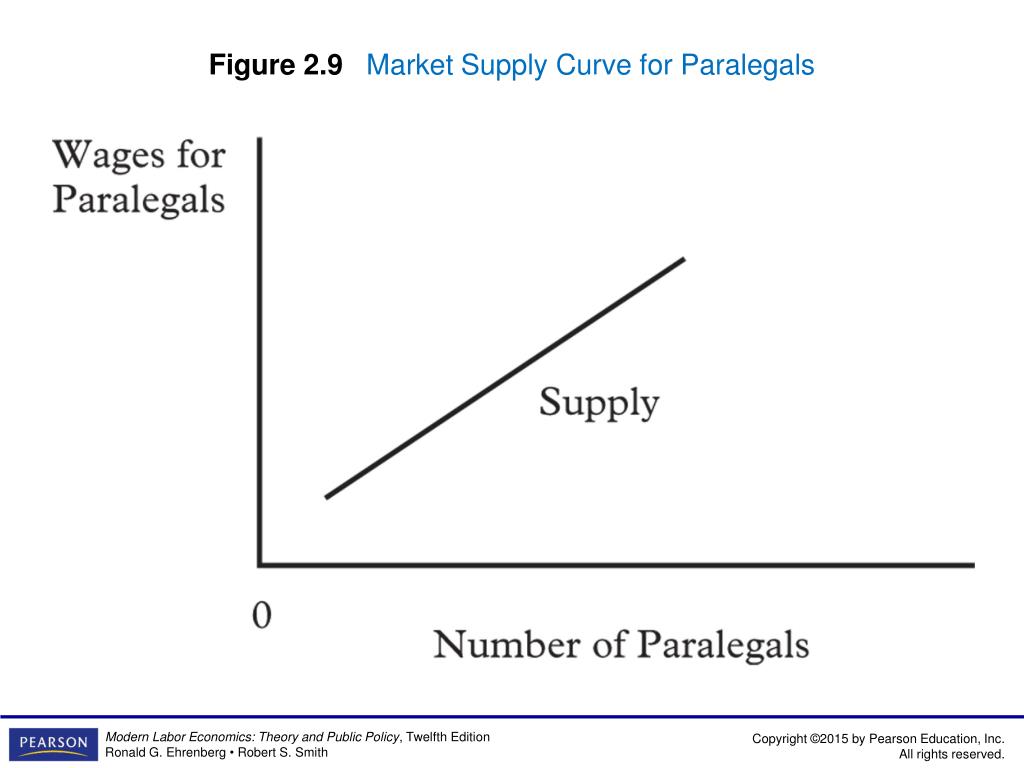 Figure 2.9 Market Supply Curve for Paralegals

Wages for Paralegals

Supply

0

Number of Paralegals

PEARSON

Modern Labor Economics: Theory and Public Policy, Twelfth Edition
Ronald G. Ehrenberg • Robert S. Smith

Copyright ©2015 by Pearson Education, Inc.
All rights reserved.